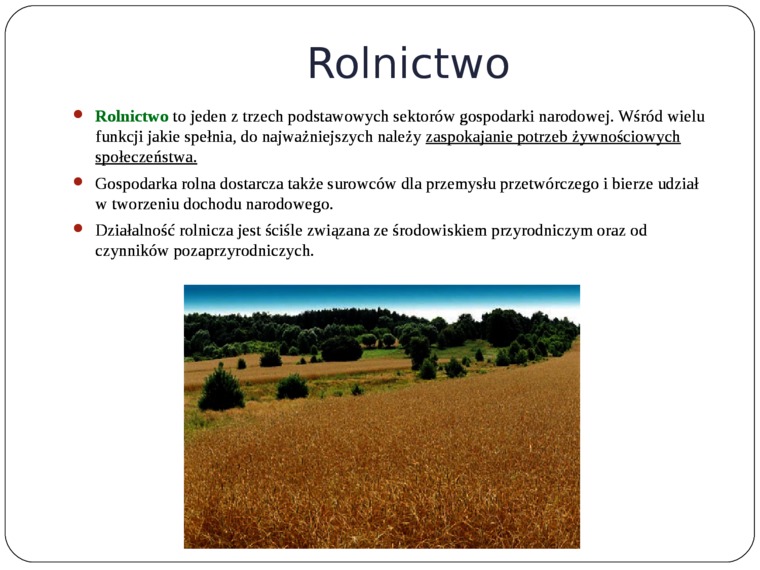 Rolnictwo

- Rolnictwo to jeden z trzech podstawowych sektorów gospodarki narodowej. Wśród wielu funkcji jakie spełnia, do najważniejszych należy zaspokajanie potrzeb żywnościowych społeczeństwa.
- Gospodarka rolna dostarcza także surowców dla przemysłu przetwórczego i bierze udział w tworzeniu dochodu narodowego.
- Działalność rolnicza jest ściśle związana ze środowiskiem przyrodniczym oraz od czynników pozaprzyrodniczych.